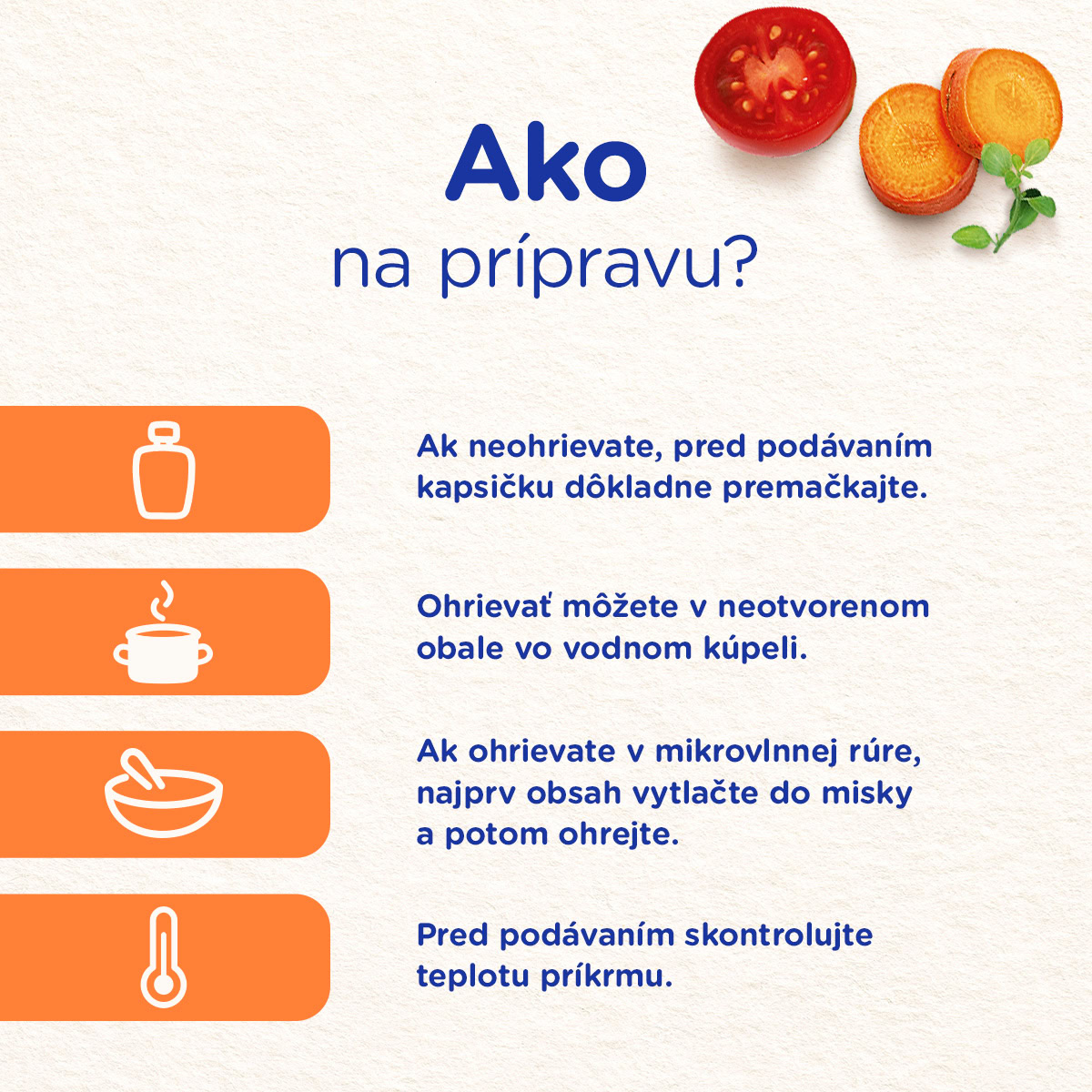 Ako
na prípravu?

Ak neohrievate, pred podávaním kapsičku dôkladne premačkajte.

Ohrievať môžete v neotvorenom obale vo vodnom kúpeli.

Ak ohrievate v mikrovlnnej rúre, najprv obsah vytlačte do misky a potom ohrejte.

Pred podávaním skontrolujte teplotu príkrmu.